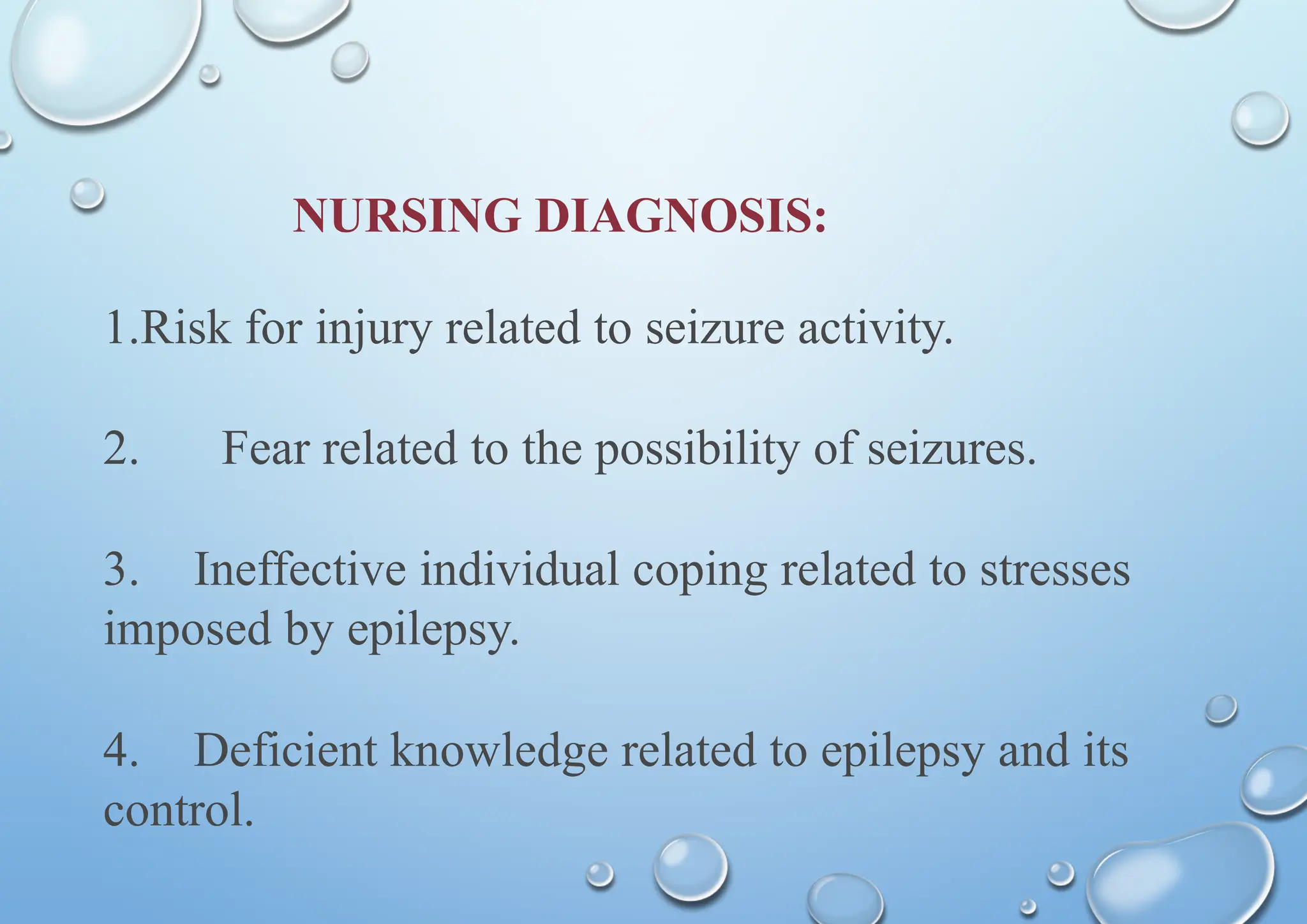 NURSING DIAGNOSIS:

1.Risk for injury related to seizure activity.

2. Fear related to the possibility of seizures.

3. Ineffective individual coping related to stresses imposed by epilepsy.

4. Deficient knowledge related to epilepsy and its control.